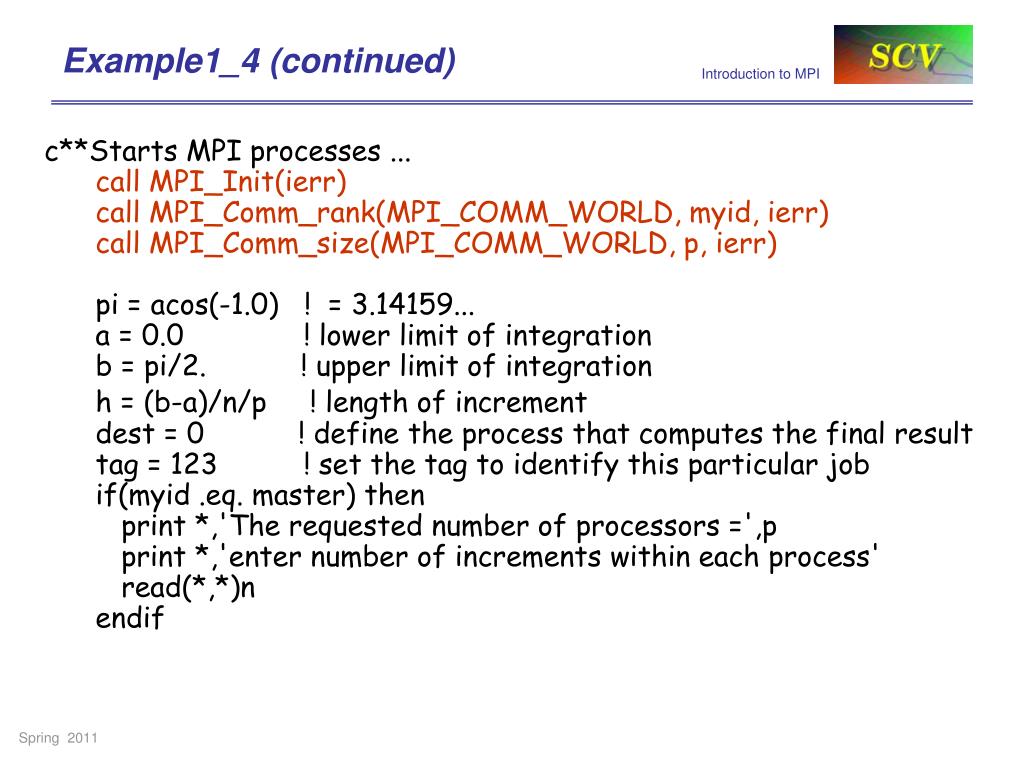 Example1_4 (continued)

Introduction to MPI

SCV

c**Starts MPI processes ...
call MPI_Init(ierr)
call MPI_Comm_rank(MPI_COMM_WORLD, myid, ierr)
call MPI_Comm_size(MPI_COMM_WORLD, p, ierr)

pi = acos(-1.0) ! = 3.14159...
a = 0.0 ! lower limit of integration
b = pi/2. ! upper limit of integration
h = (b-a)/n/p ! length of increment
dest = 0 ! define the process that computes the final result
tag = 123 ! set the tag to identify this particular job
if(myid .eq. master) then
print *,'The requested number of processors =',p
print *,'enter number of increments within each process'
read(*,*)n
endif

Spring 2011